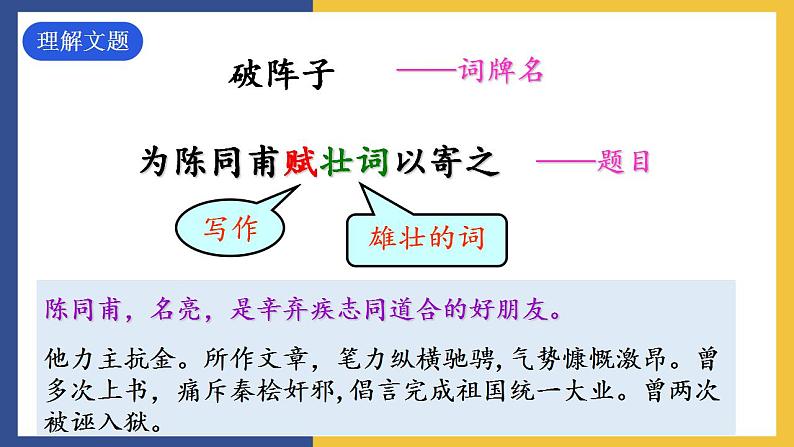 理解文题

破阵子 ——词牌名

为陈同甫赋壮词以寄之 ——题目

写作

雄壮的词

陈同甫，名亮，是辛弃疾志同道合的好朋友。

他力主抗金。所作文章，笔力纵横驰骋，气势慷慨激昂。曾多次上书，痛斥秦桧奸邪，倡言完成祖国统一大业。曾两次被诬入狱。